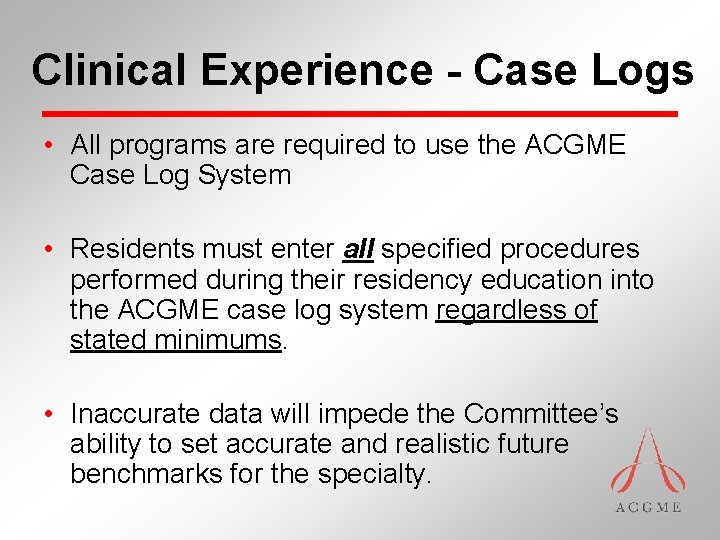 Clinical Experience - Case Logs

• All programs are required to use the ACGME Case Log System

• Residents must enter all specified procedures performed during their residency education into the ACGME case log system regardless of stated minimums.

• Inaccurate data will impede the Committee's ability to set accurate and realistic future benchmarks for the specialty.

ACGME